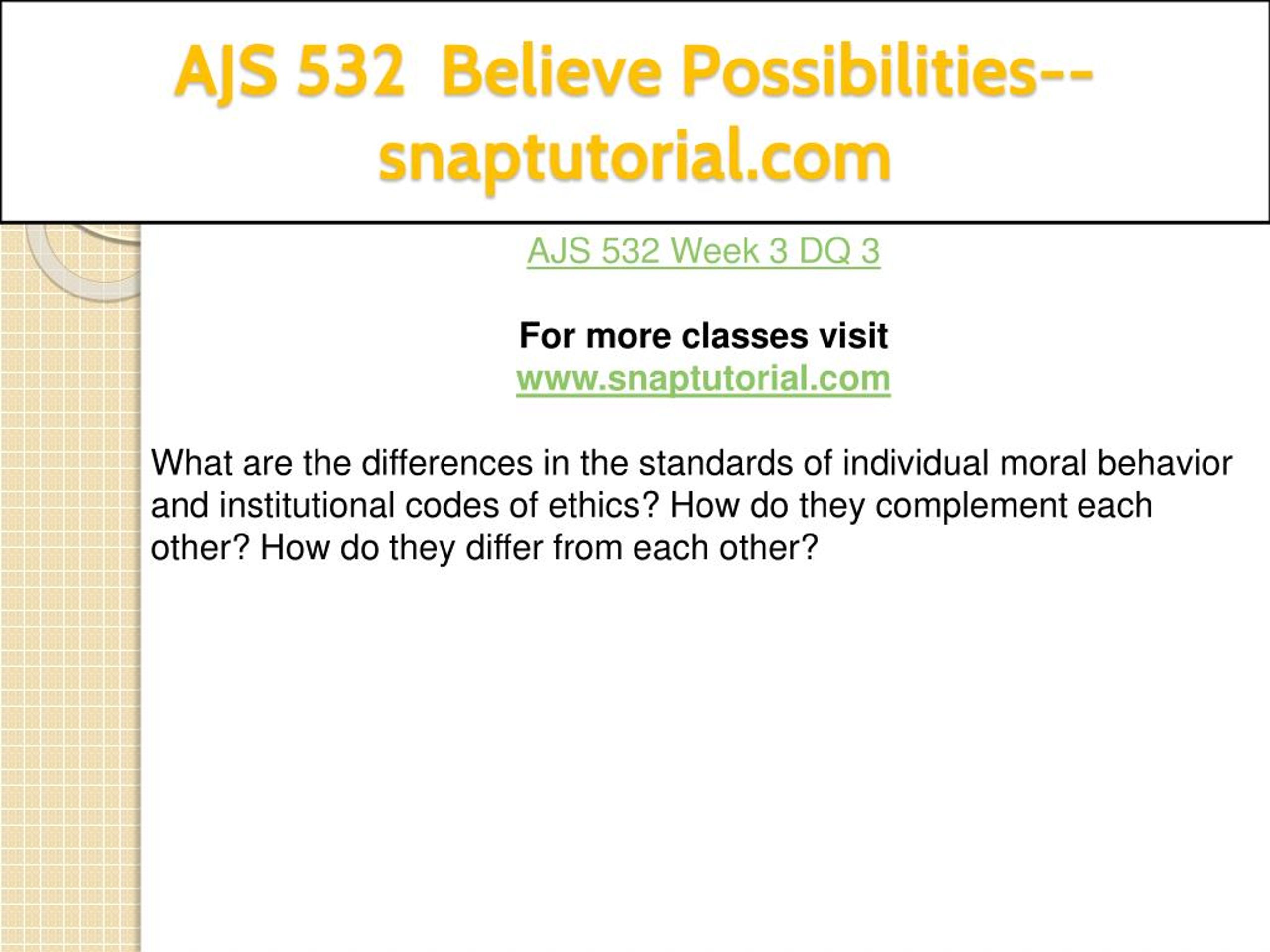 AJS 532 Believe Possibilities--snaptutorial.com

AJS 532 Week 3 DQ 3

For more classes visit
www.snaptutorial.com

What are the differences in the standards of individual moral behavior and institutional codes of ethics? How do they complement each other? How do they differ from each other?